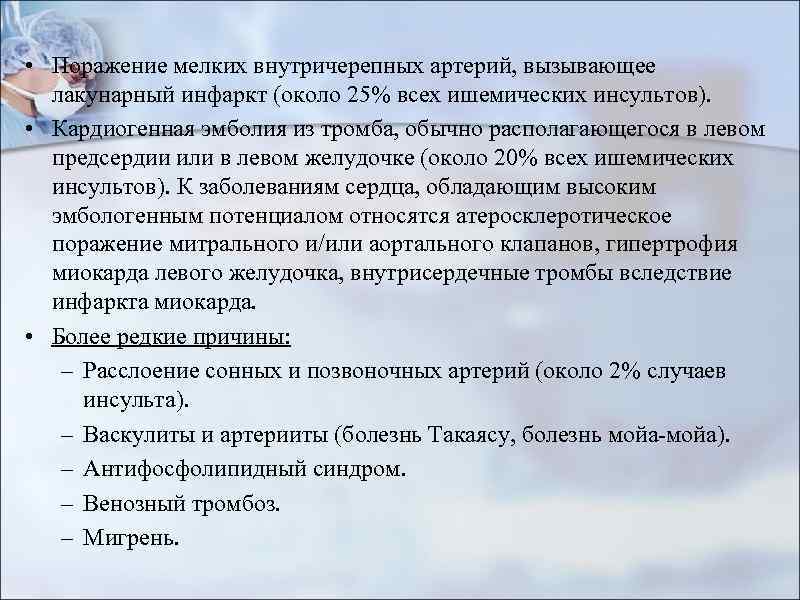 • Поражение мелких внутричерепных артерий, вызывающее лакунарный инфаркт (около 25% всех ишемических инсультов).
• Кардиогенная эмболия из тромба, обычно располагающегося в левом предсердии или в левом желудочке (около 20% всех ишемических инсультов). К заболеваниям сердца, обладающим высоким эмбологенным потенциалом относятся атеросклеротическое поражение митрального и/или аортального клапанов, гипертрофия миокарда левого желудочка, внутрисердечные тромбы вследствие инфаркта миокарда.
• Более редкие причины:
– Расслоение сонных и позвоночных артерий (около 2% случаев инсульта).
– Васкулиты и артерииты (болезнь Такаясу, болезнь мойа-мойа).
– Антифосфолипидный синдром.
– Венозный тромбоз.
– Мигрень.